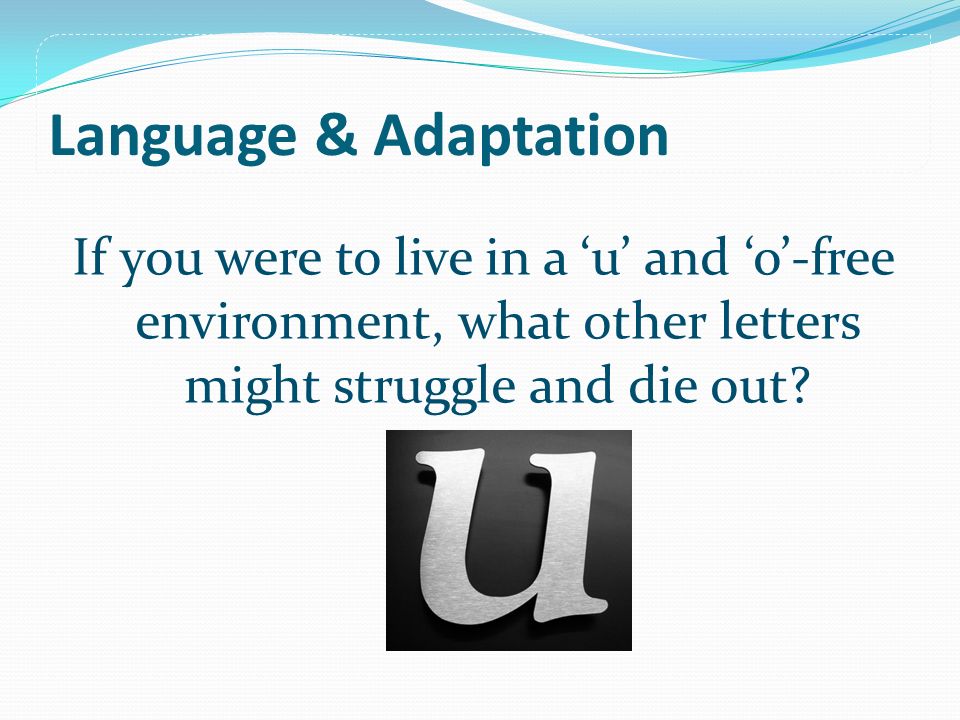 Language & Adaptation

If you were to live in a ‘u’ and ‘o’-free environment, what other letters might struggle and die out?

u